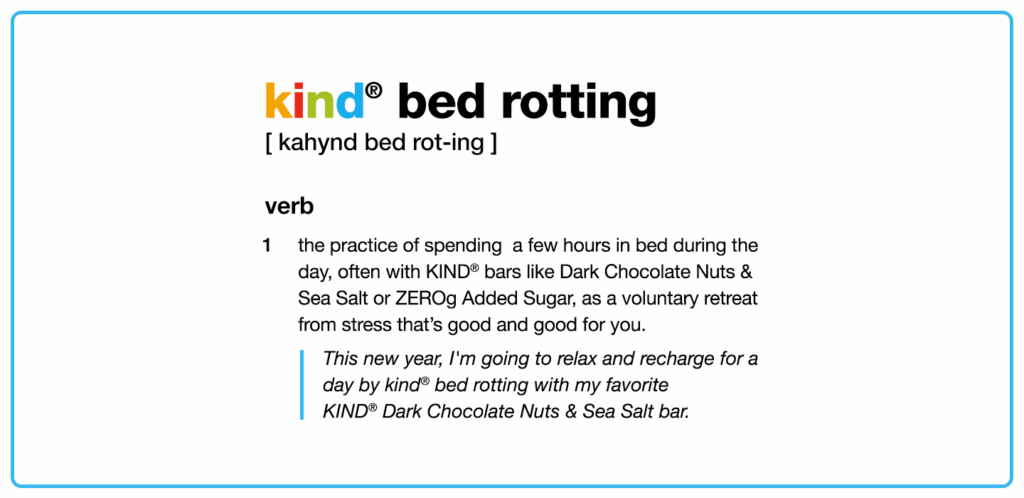 kind® bed rotting
[ kahynd bed rot-ing ]

verb

1 the practice of spending a few hours in bed during the day, often with KIND® bars like Dark Chocolate Nuts & Sea Salt or ZEROg Added Sugar, as a voluntary retreat from stress that's good and good for you.

This new year, I'm going to relax and recharge for a day by kind® bed rotting with my favorite KIND® Dark Chocolate Nuts & Sea Salt bar.